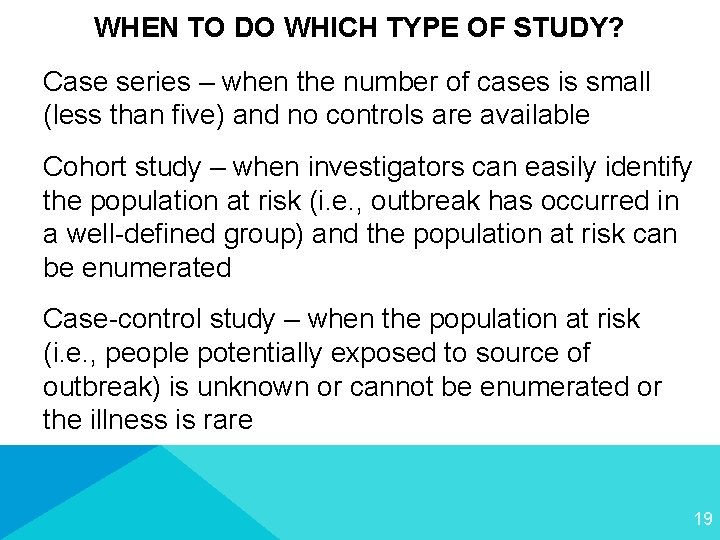 WHEN TO DO WHICH TYPE OF STUDY?

Case series – when the number of cases is small (less than five) and no controls are available

Cohort study – when investigators can easily identify the population at risk (i.e., outbreak has occurred in a well-defined group) and the population at risk can be enumerated

Case-control study – when the population at risk (i.e., people potentially exposed to source of outbreak) is unknown or cannot be enumerated or the illness is rare

19